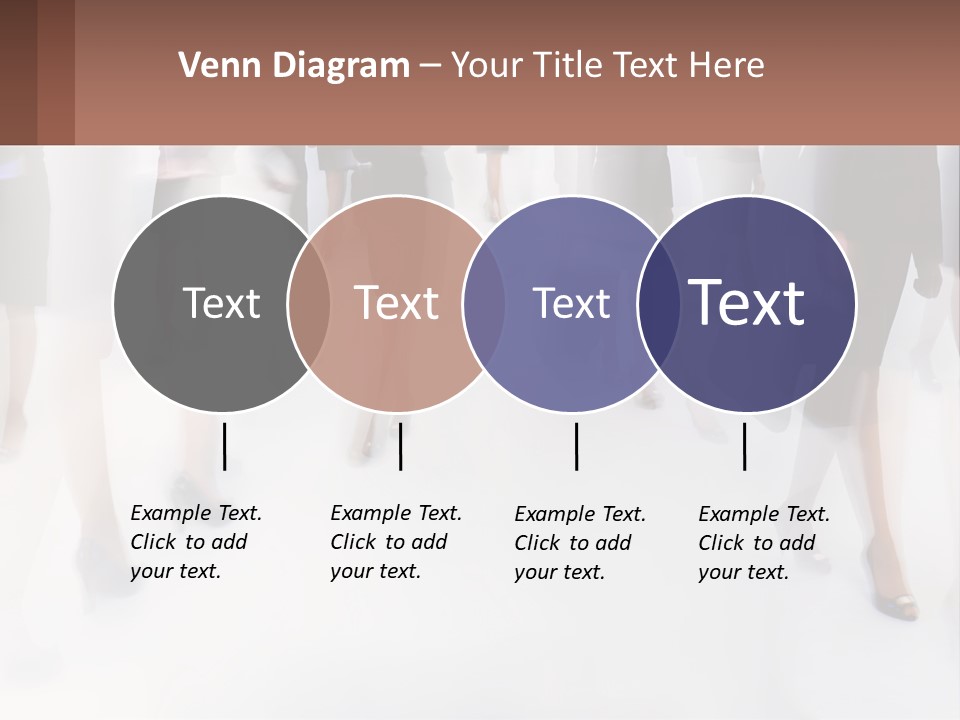 Venn Diagram – Your Title Text Here

Text

Text

Text

Text

Example Text. Click to add your text.

Example Text. Click to add your text.

Example Text. Click to add your text.

Example Text. Click to add your text.